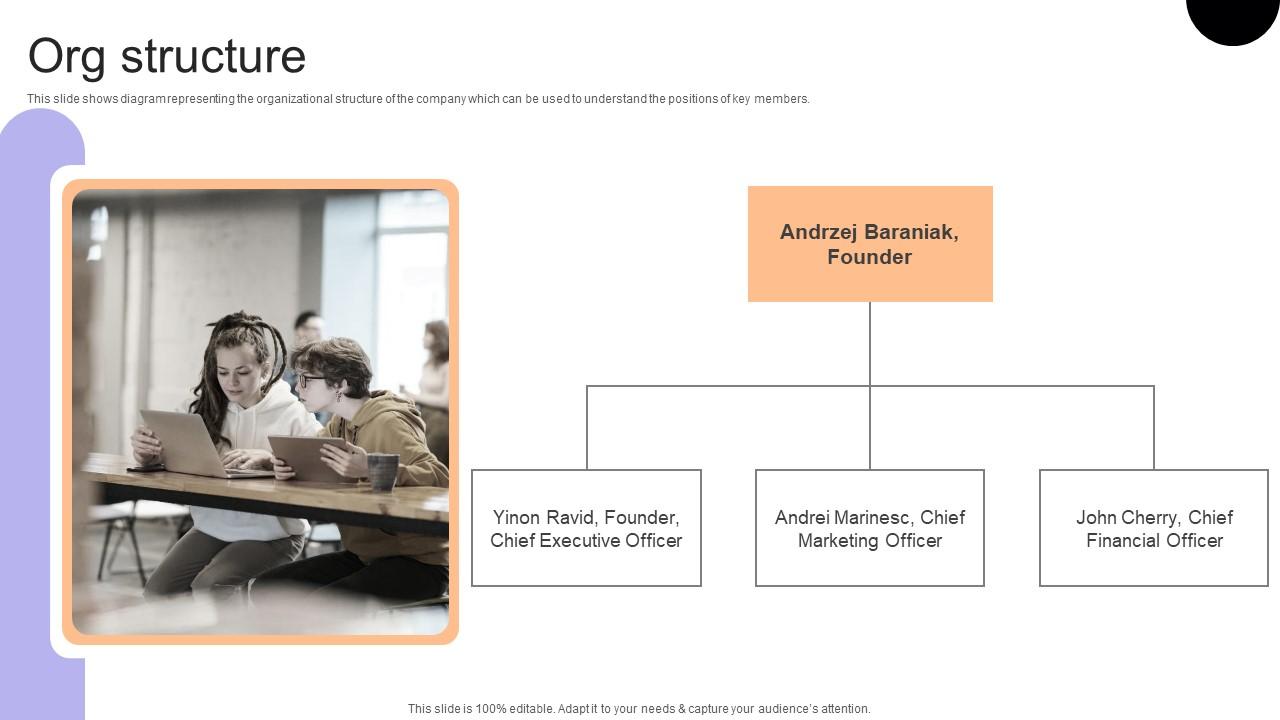 Org structure

This slide shows diagram representing the organizational structure of the company which can be used to understand the positions of key members.

Andrzej Baraniak, Founder

Yinon Ravid, Founder, Chief Executive Officer

Andrei Marinesc, Chief Marketing Officer

John Cherry, Chief Financial Officer

This slide is 100% editable. Adapt it to your needs & capture your audience's attention.